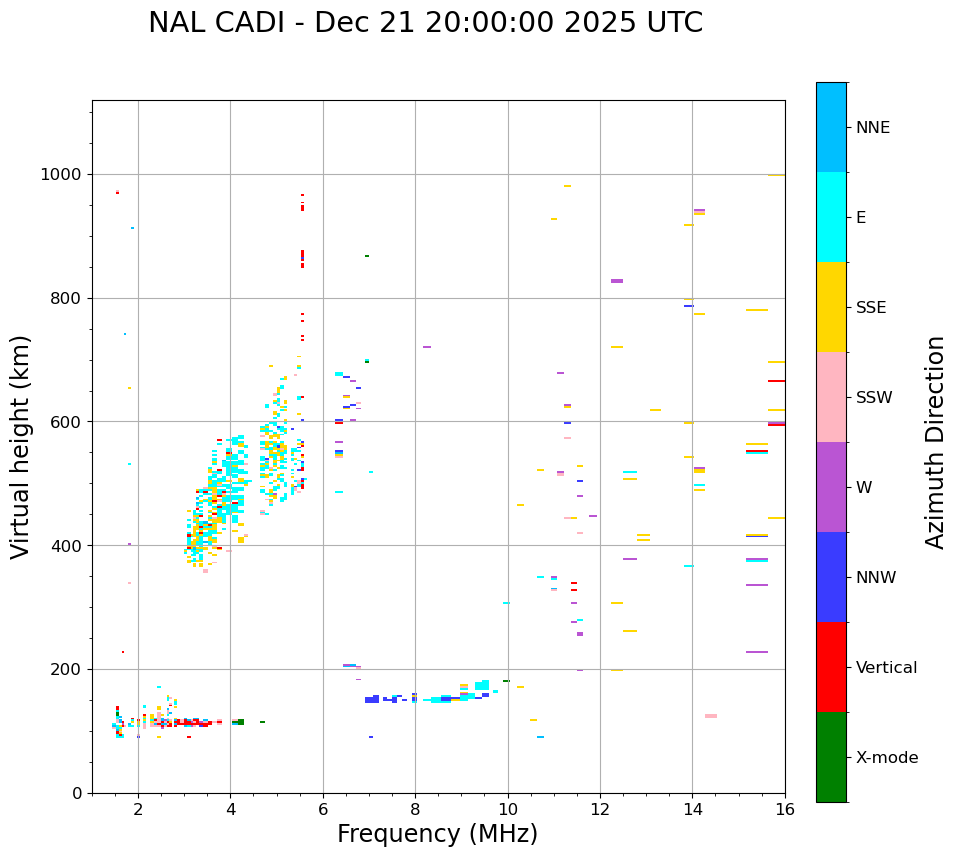 NAL CADI - Dec 21 20:00:00 2025 UTC

Virtual height (km)

1000
800
600
400
200
0

2
4
6
8
10
12
14
16

Frequency (MHz)

NNE
E
SSE
SSW
W
NNW
Vertical
X-mode

Azimuth Direction